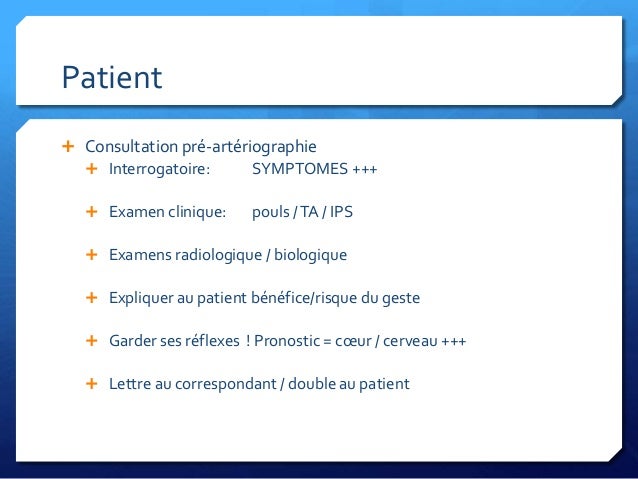 Patient

+ Consultation pré-artériographie
+ Interrogatoire: SYMPTOMES +++

+ Examen clinique: pouls / TA / IPS

+ Examens radiologique / biologique

+ Expliquer au patient bénéfice/risque du geste

+ Garder ses réflexes ! Pronostic = cœur / cerveau +++

+ Lettre au correspondant / double au patient